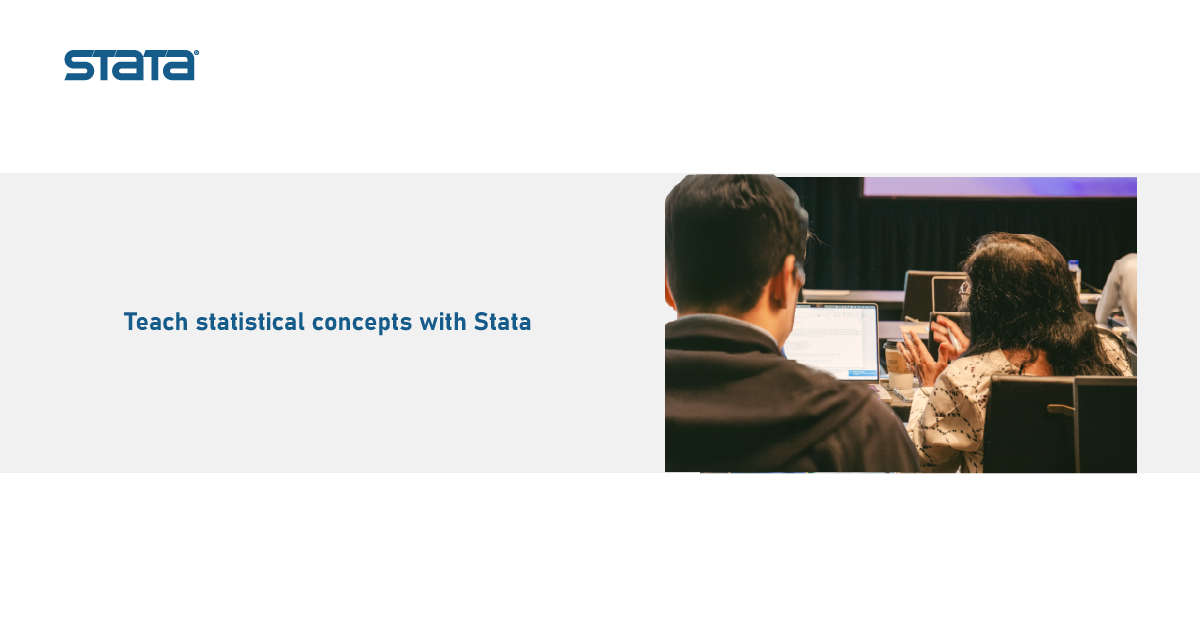 STATA®

Teach statistical concepts with Stata